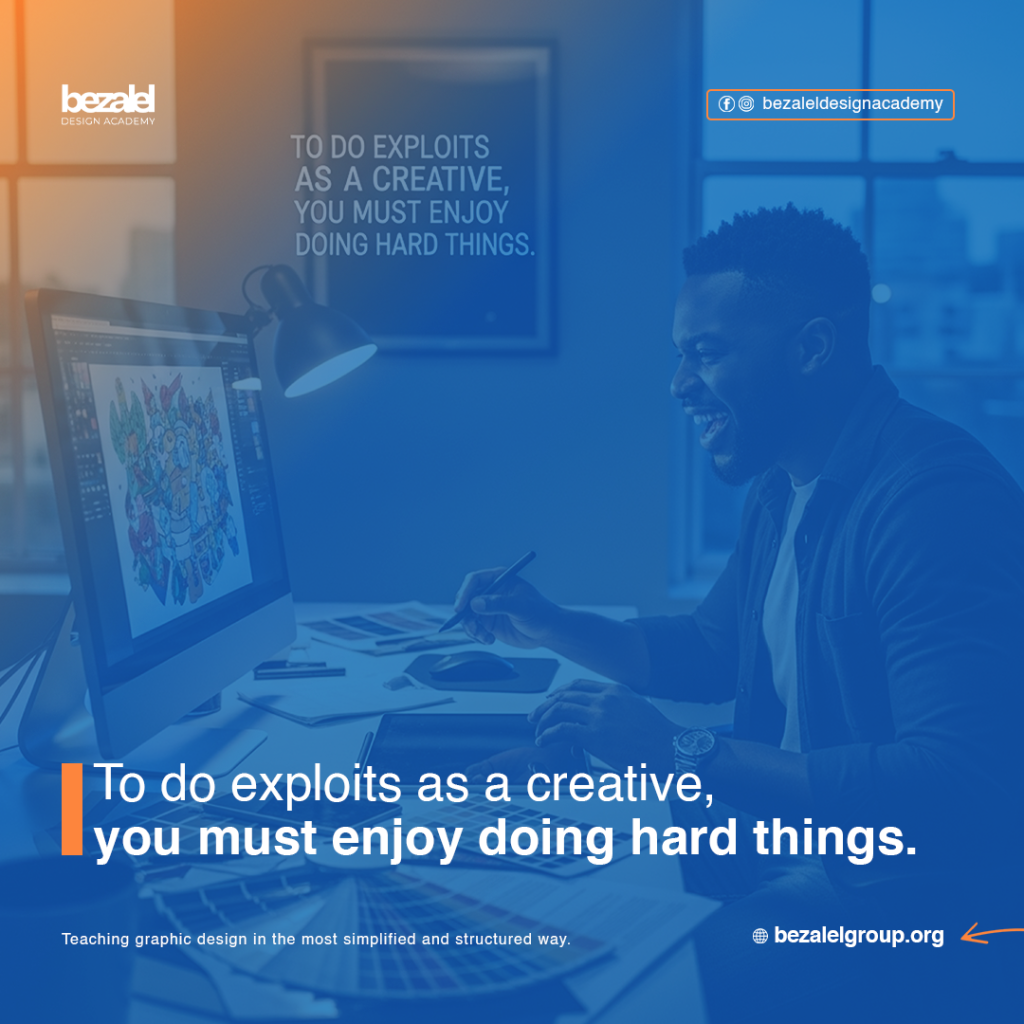 bezalel
DESIGN ACADEMY

bezaleldesignacademy

TO DO EXPLOITS
AS A CREATIVE,
YOU MUST ENJOY
DOING HARD THINGS.

To do exploits as a creative,
you must enjoy doing hard things.

Teaching graphic design in the most simplified and structured way.

bezalelgroup.org